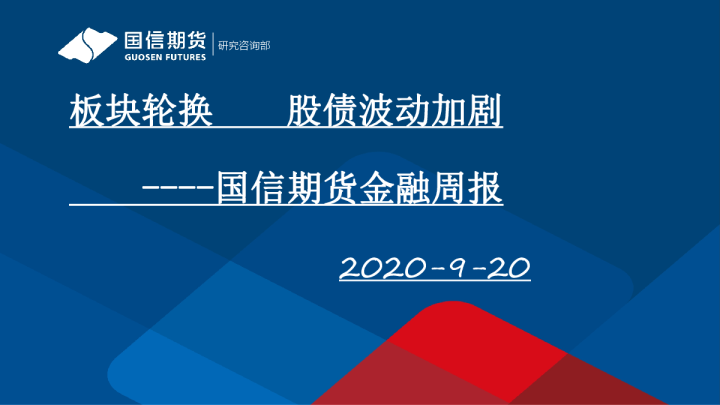 国信期货
GUOSEN FUTURES
研究咨询部

板块轮换　　股债波动加剧

----国信期货金融周报

2020-9-20